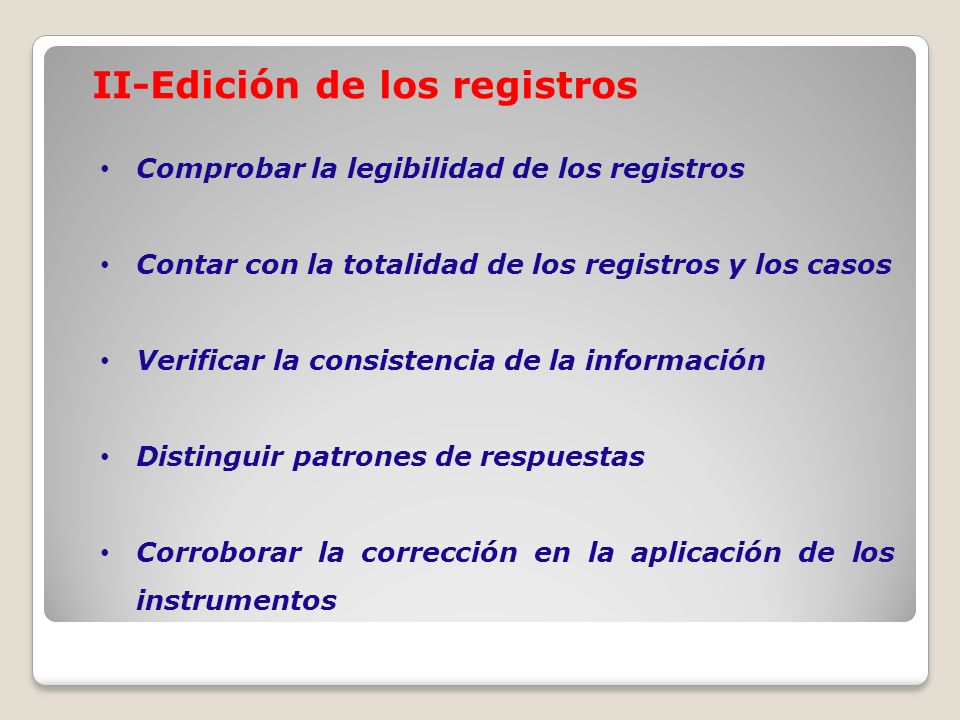 II-Edición de los registros

• Comprobar la legibilidad de los registros

• Contar con la totalidad de los registros y los casos

• Verificar la consistencia de la información

• Distinguir patrones de respuestas

• Corroborar la corrección en la aplicación de los instrumentos